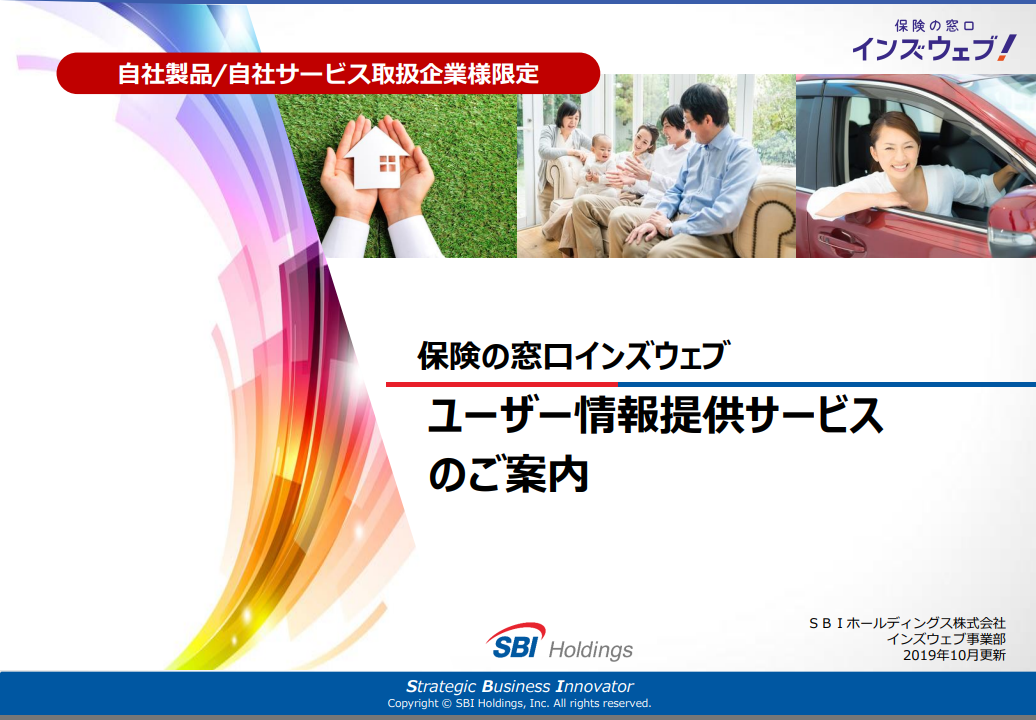 保険の窓口
インズウェブ!

自社製品/自社サービス取扱企業様限定

保険の窓口インズウェブ

ユーザー情報提供サービスのご案内

SBI Holdings

ＳＢＩホールディングス株式会社
インズウェブ事業部
2019年10月更新

Strategic Business Innovator
Copyright © SBI Holdings, Inc. All rights reserved.